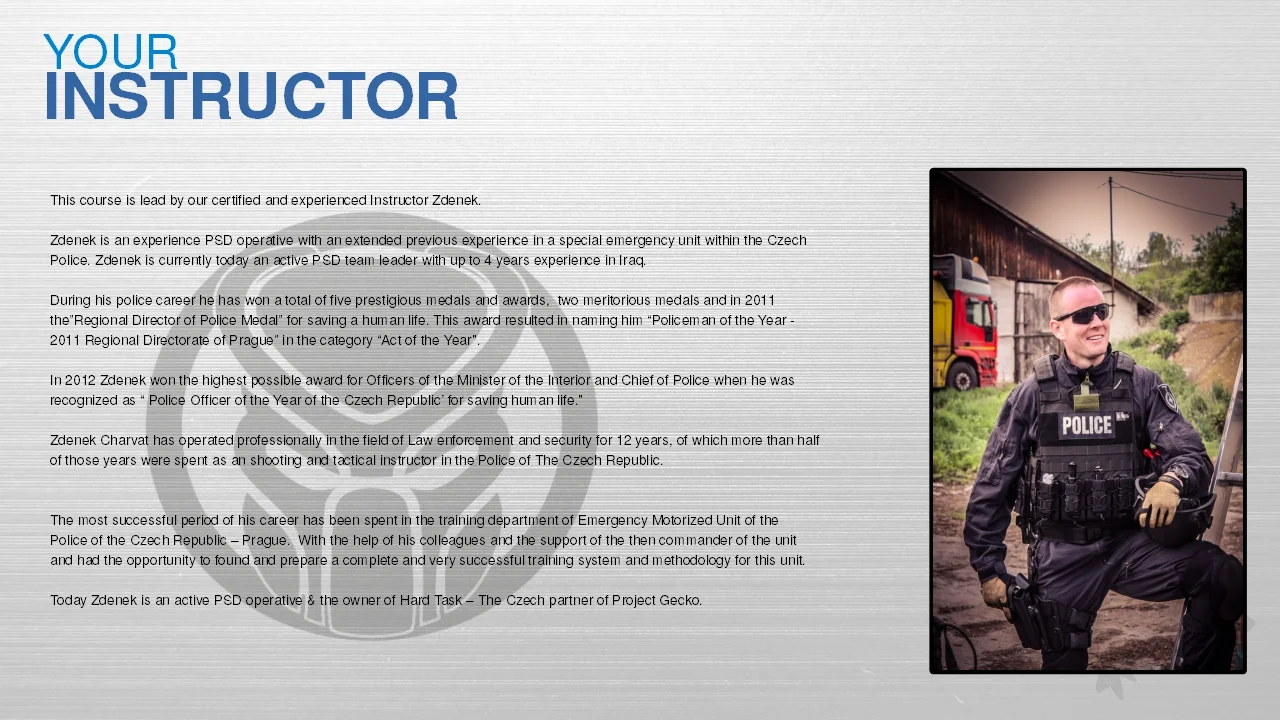 YOUR
INSTRUCTOR

This course is lead by our certified and experienced Instructor Zdenek.

Zdenek is an experience PSD operative with an extended previous experience in a special emergency unit within the Czech Police. Zdenek is currently today an active PSD team leader with up to 4 years experience in Iraq.

During his police career he has won a total of five prestigious medals and awards, two meritorious medals and in 2011 the"Regional Director of Police Medal" for saving a human life. This award resulted in naming him "Policeman of the Year - 2011 Regional Directorate of Prague" in the category "Act of the Year".

In 2012 Zdenek won the highest possible award for Officers of the Minister of the Interior and Chief of Police when he was recognized as " Police Officer of the Year of the Czech Republic' for saving human life."

Zdenek Charvat has operated professionally in the field of Law enforcement and security for 12 years, of which more than half of those years were spent as an shooting and tactical instructor in the Police of The Czech Republic.

The most successful period of his career has been spent in the training department of Emergency Motorized Unit of the Police of the Czech Republic – Prague. With the help of his colleagues and the support of the then commander of the unit and had the opportunity to found and prepare a complete and very successful training system and methodology for this unit.

Today Zdenek is an active PSD operative & the owner of Hard Task – The Czech partner of Project Gecko.

POLICE